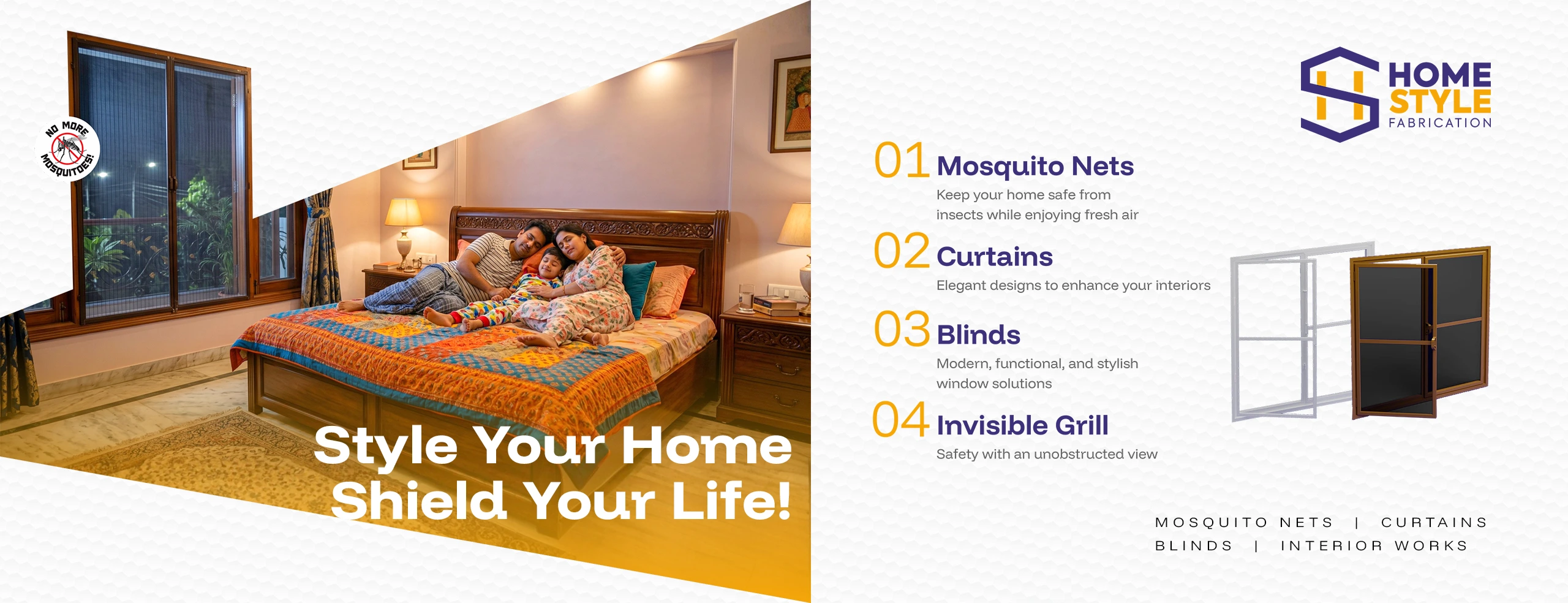 NO MORE MOSQUITOES!

Style Your Home
Shield Your Life!

HOME STYLE FABRICATION

01 Mosquito Nets
Keep your home safe from insects while enjoying fresh air

02 Curtains
Elegant designs to enhance your interiors

03 Blinds
Modern, functional, and stylish window solutions

04 Invisible Grill
Safety with an unobstructed view

MOSQUITO NETS | CURTAINS
BLINDS | INTERIOR WORKS